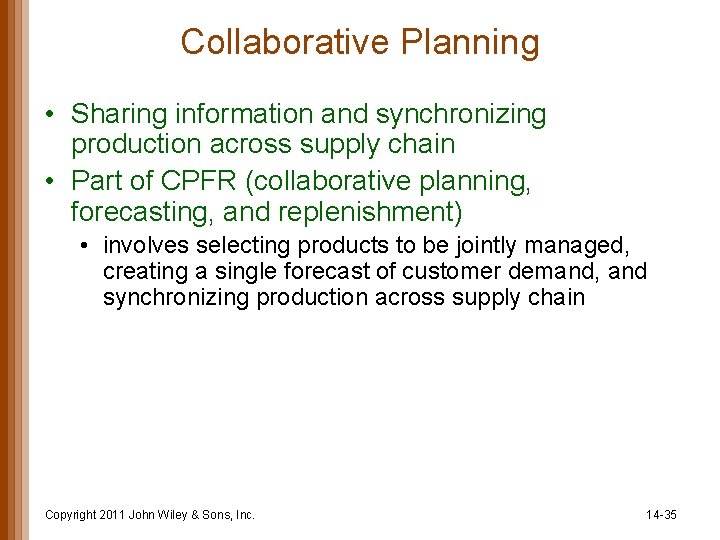 Collaborative Planning

• Sharing information and synchronizing production across supply chain
• Part of CPFR (collaborative planning, forecasting, and replenishment)
  • involves selecting products to be jointly managed, creating a single forecast of customer demand, and synchronizing production across supply chain

Copyright 2011 John Wiley & Sons, Inc.

14-35